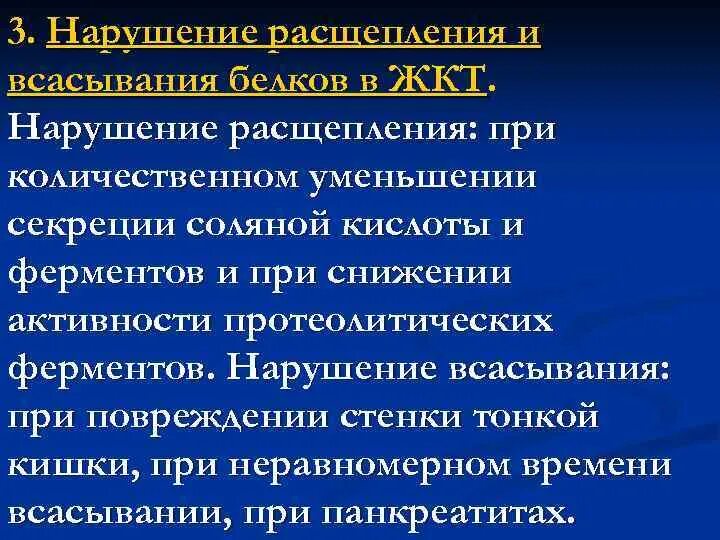 3. Нарушение расщепления и всасывания белков в ЖКТ.

Нарушение расщепления: при количественном уменьшении секреции соляной кислоты и ферментов и при снижении активности протеолитических ферментов. Нарушение всасывания: при повреждении стенки тонкой кишки, при неравномерном времени всасывании, при панкреатитах.